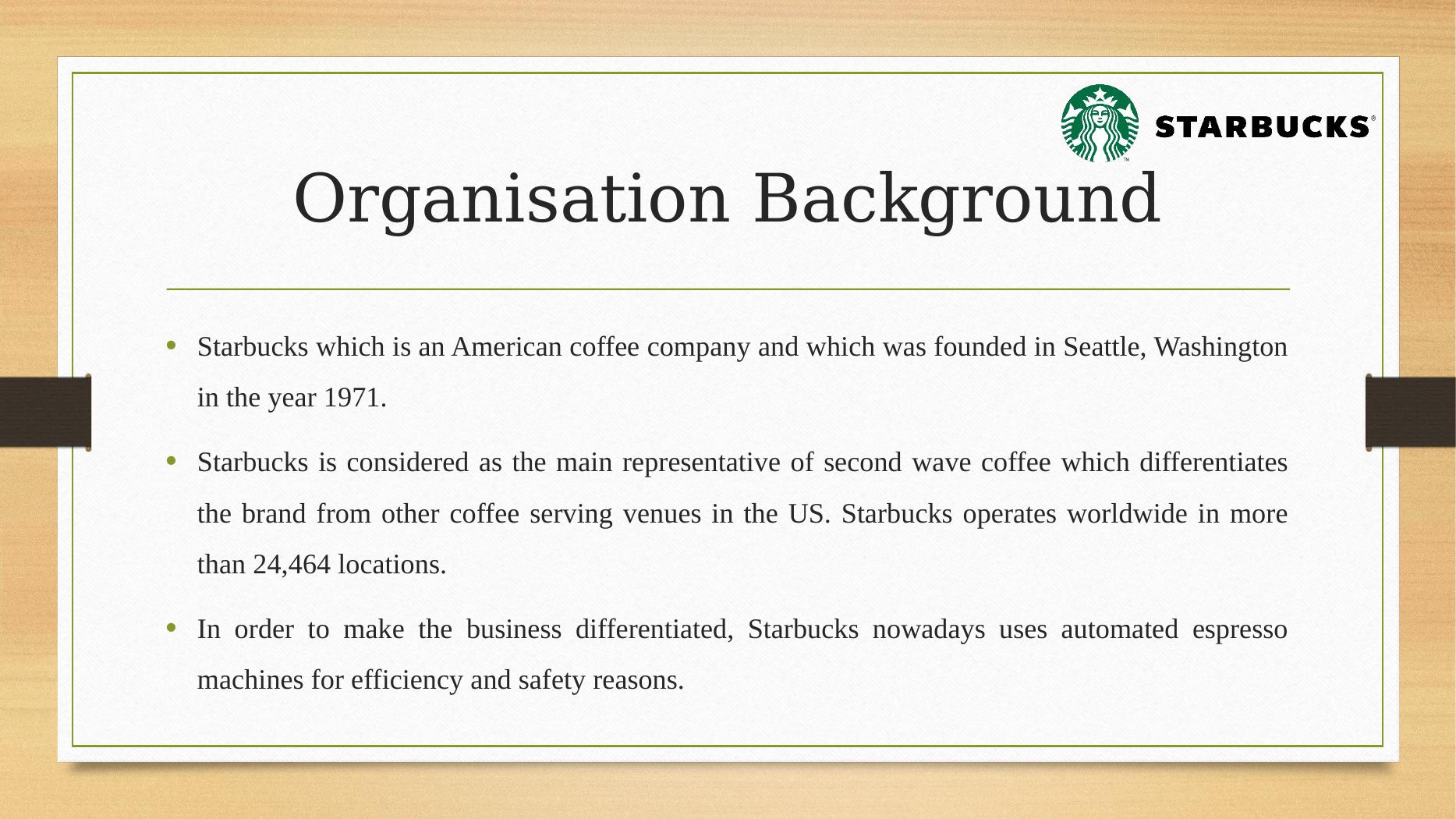 STARBUCKS®

Organisation Background

• Starbucks which is an American coffee company and which was founded in Seattle, Washington in the year 1971.

• Starbucks is considered as the main representative of second wave coffee which differentiates the brand from other coffee serving venues in the US. Starbucks operates worldwide in more than 24,464 locations.

• In order to make the business differentiated, Starbucks nowadays uses automated espresso machines for efficiency and safety reasons.